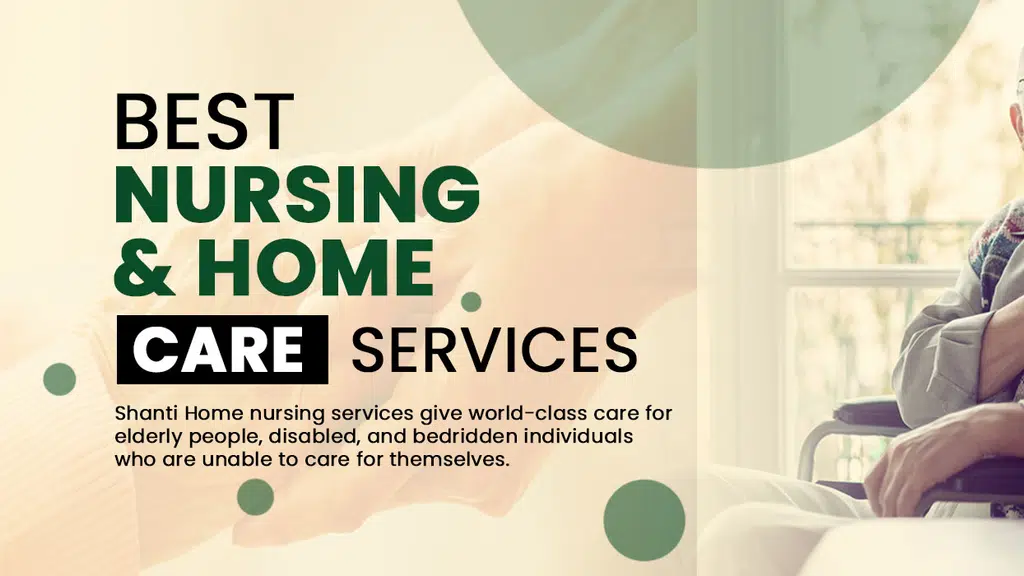 BEST
NURSING
& HOME
CARE SERVICES

Shanti Home nursing services give world-class care for elderly people, disabled, and bedridden individuals who are unable to care for themselves.